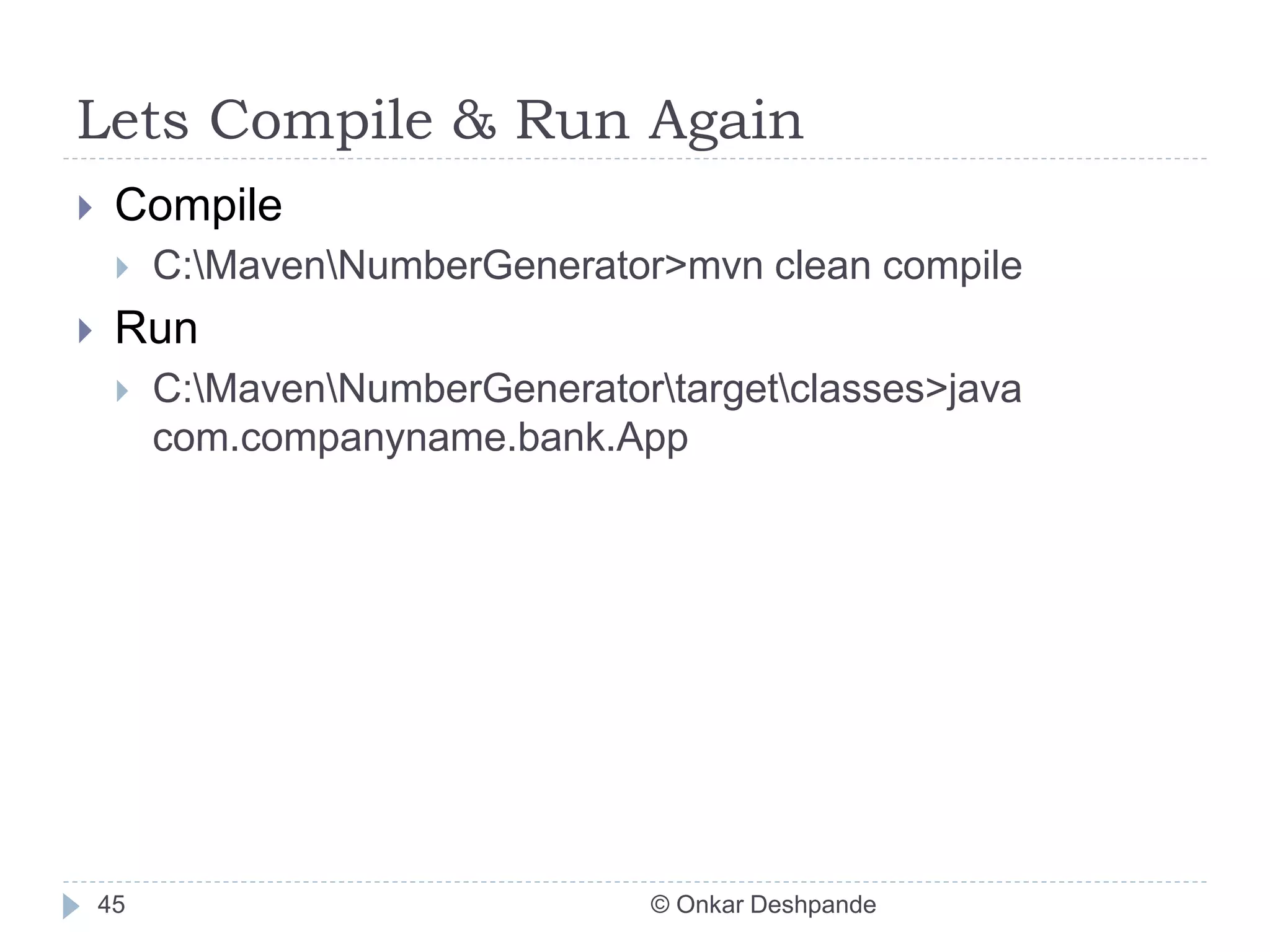 Lets Compile & Run Again

Compile

C:\Maven\NumberGenerator>mvn clean compile

Run

C:\Maven\NumberGenerator\target\classes>java com.companyname.bank.App

45

© Onkar Deshpande